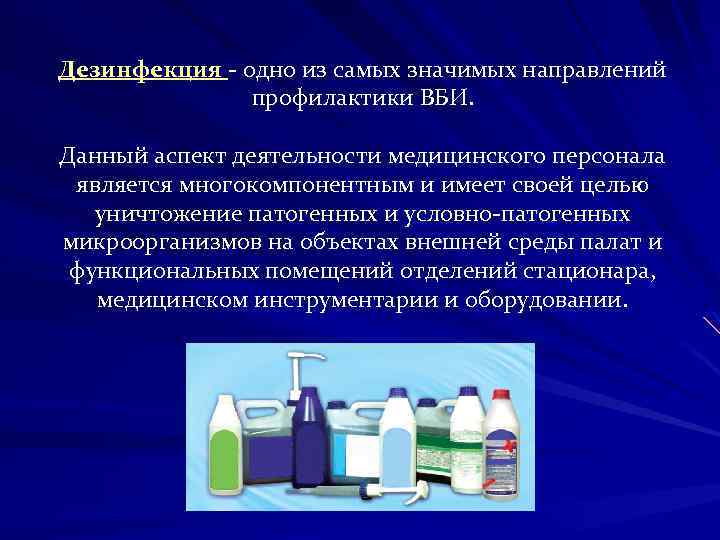 Дезинфекция - одно из самых значимых направлений профилактики ВБИ.

Данный аспект деятельности медицинского персонала является многокомпонентным и имеет своей целью уничтожение патогенных и условно-патогенных микроорганизмов на объектах внешней среды палат и функциональных помещений отделений стационара, медицинском инструментарии и оборудовании.